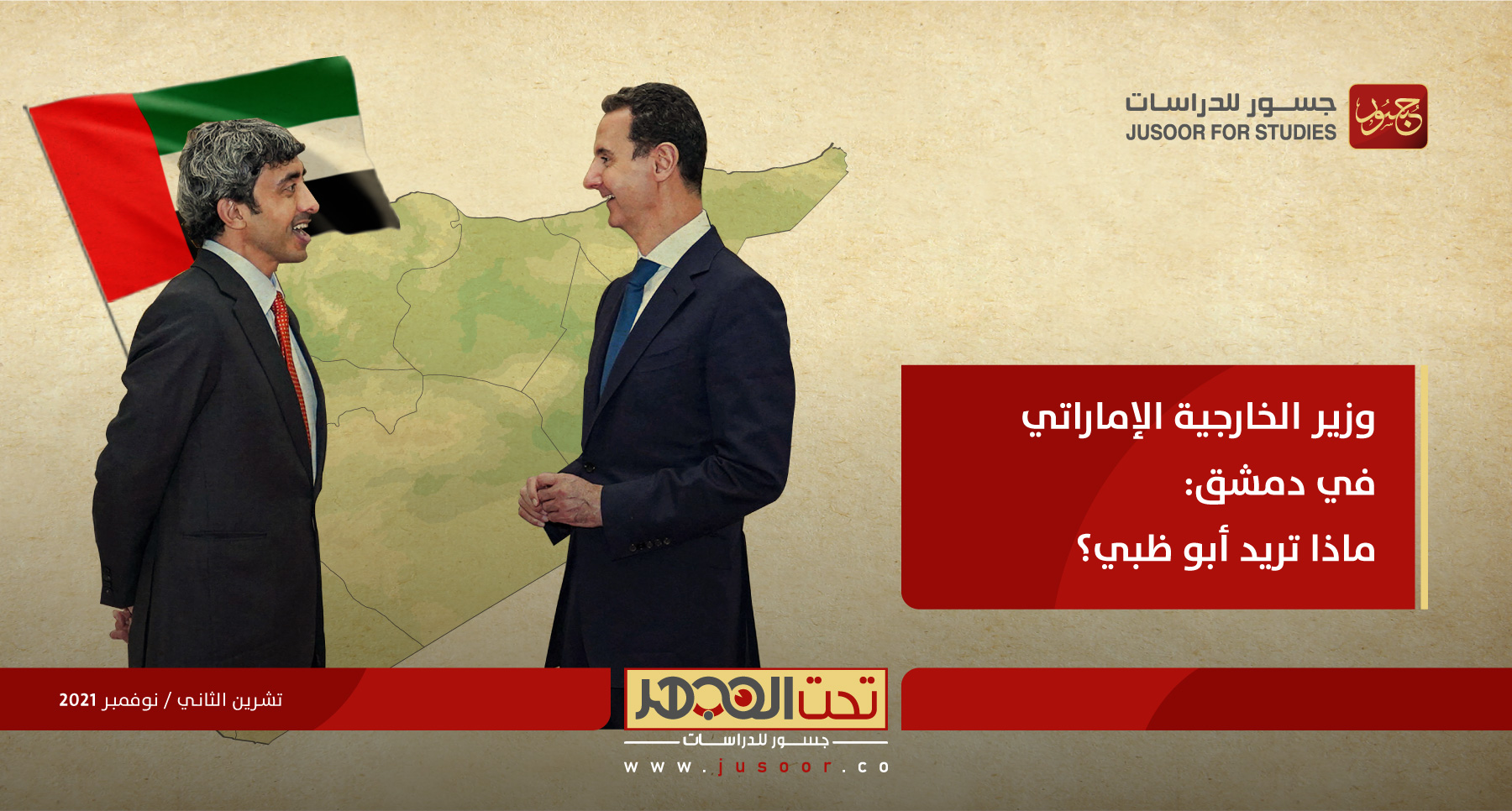 جسور
جسـور للدراسات
JUSOOR FOR STUDIES

وزير الخارجية الإماراتي في دمشق:
ماذا تريد أبو ظبي؟

تشرين الثاني / نوفمبر 2021

تحت المجهر
جسـور للدراسات
www.jusoor.co